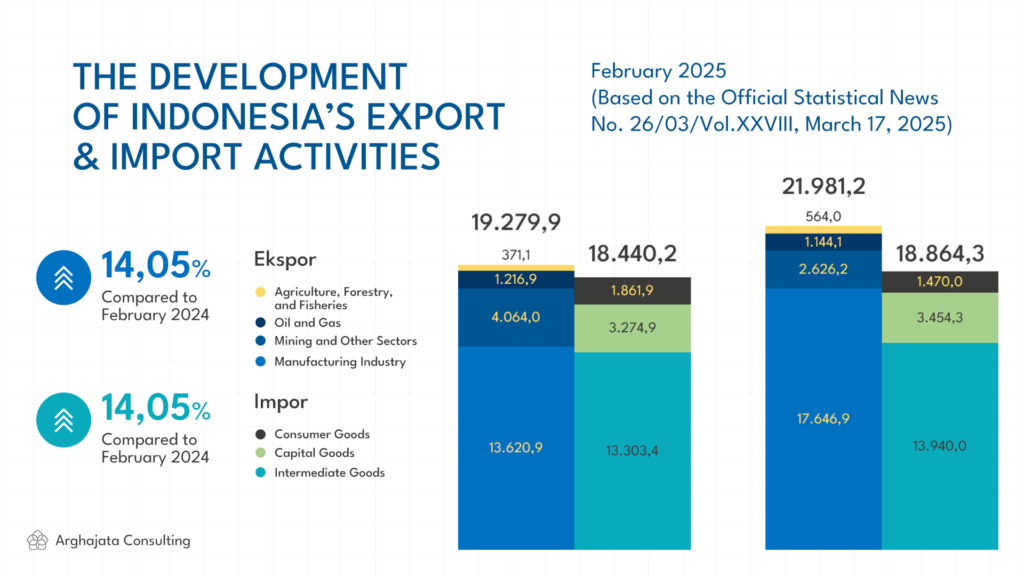 THE DEVELOPMENT OF INDONESIA'S EXPORT & IMPORT ACTIVITIES

February 2025
(Based on the Official Statistical News No. 26/03/Vol.XXVIII, March 17, 2025)

14,05%
Compared to February 2024

14,05%
Compared to February 2024

Ekspor
Agriculture, Forestry, and Fisheries
Oil and Gas
Mining and Other Sectors
Manufacturing Industry

Impor
Consumer Goods
Capital Goods
Intermediate Goods

19.279,9
371,1
1.216,9
4.064,0
13.620,9

18.440,2
1.861,9
3.274,9
13.303,4

21.981,2
564,0
1.144,1
2.626,2
17.646,9

18.864,3
1.470,0
3.454,3
13.940,0

Arghajata Consulting